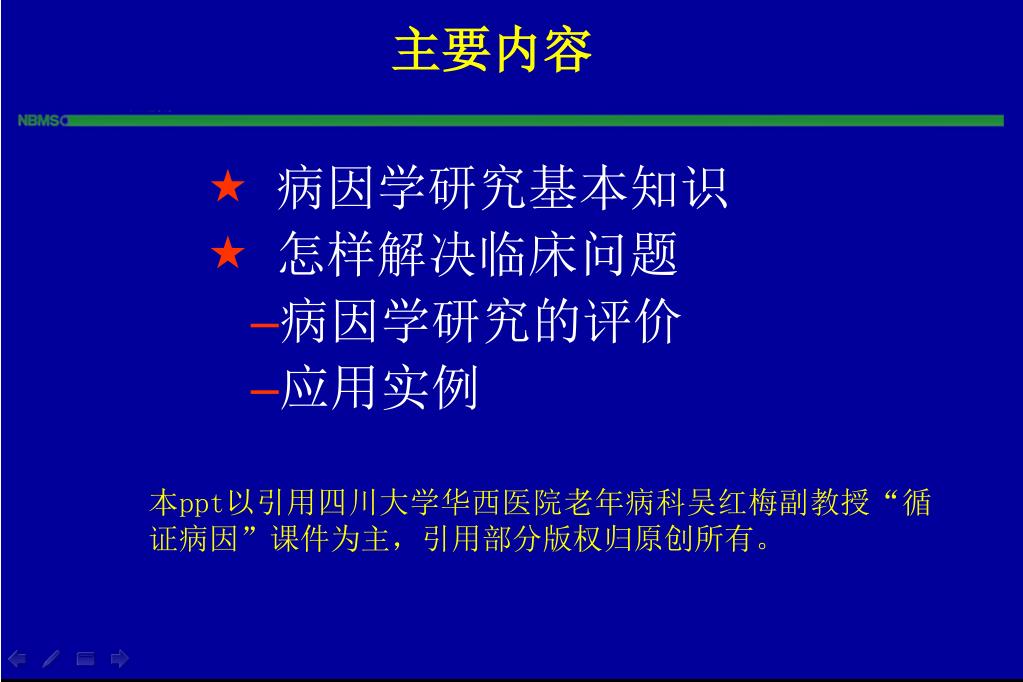 主要内容

NBMSC

★ 病因学研究基本知识

★ 怎样解决临床问题

–病因学研究的评价

–应用实例

本ppt以引用四川大学华西医院老年病科吴红梅副教授“循证病因”课件为主，引用部分版权归原创所有。